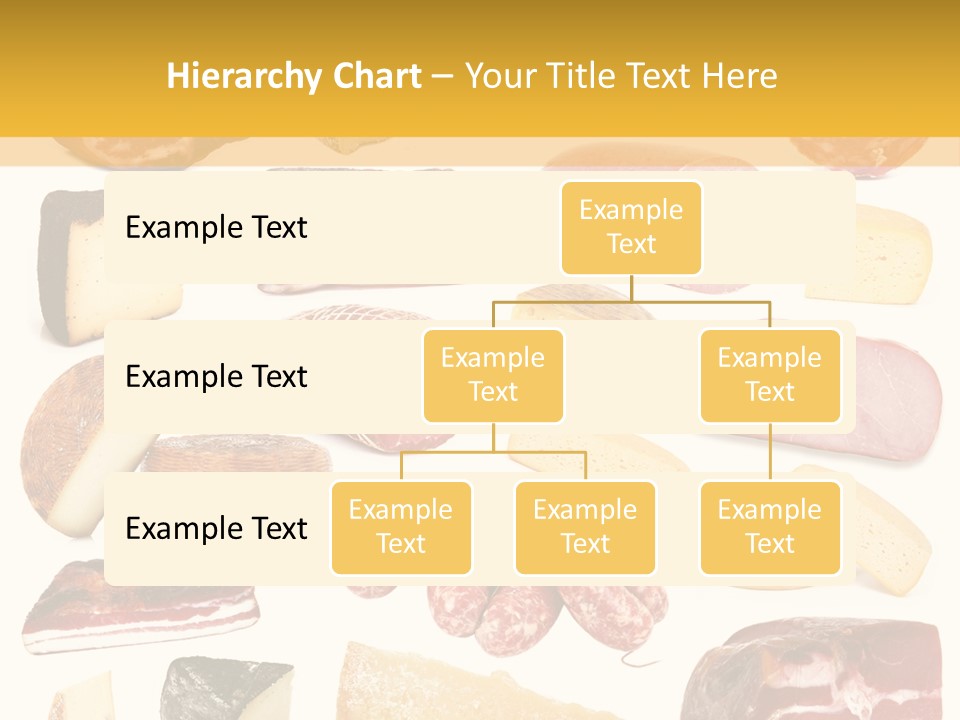 Hierarchy Chart – Your Title Text Here

Example Text

Example Text

Example Text

Example Text

Example Text

Example Text

Example Text

Example Text

Example Text